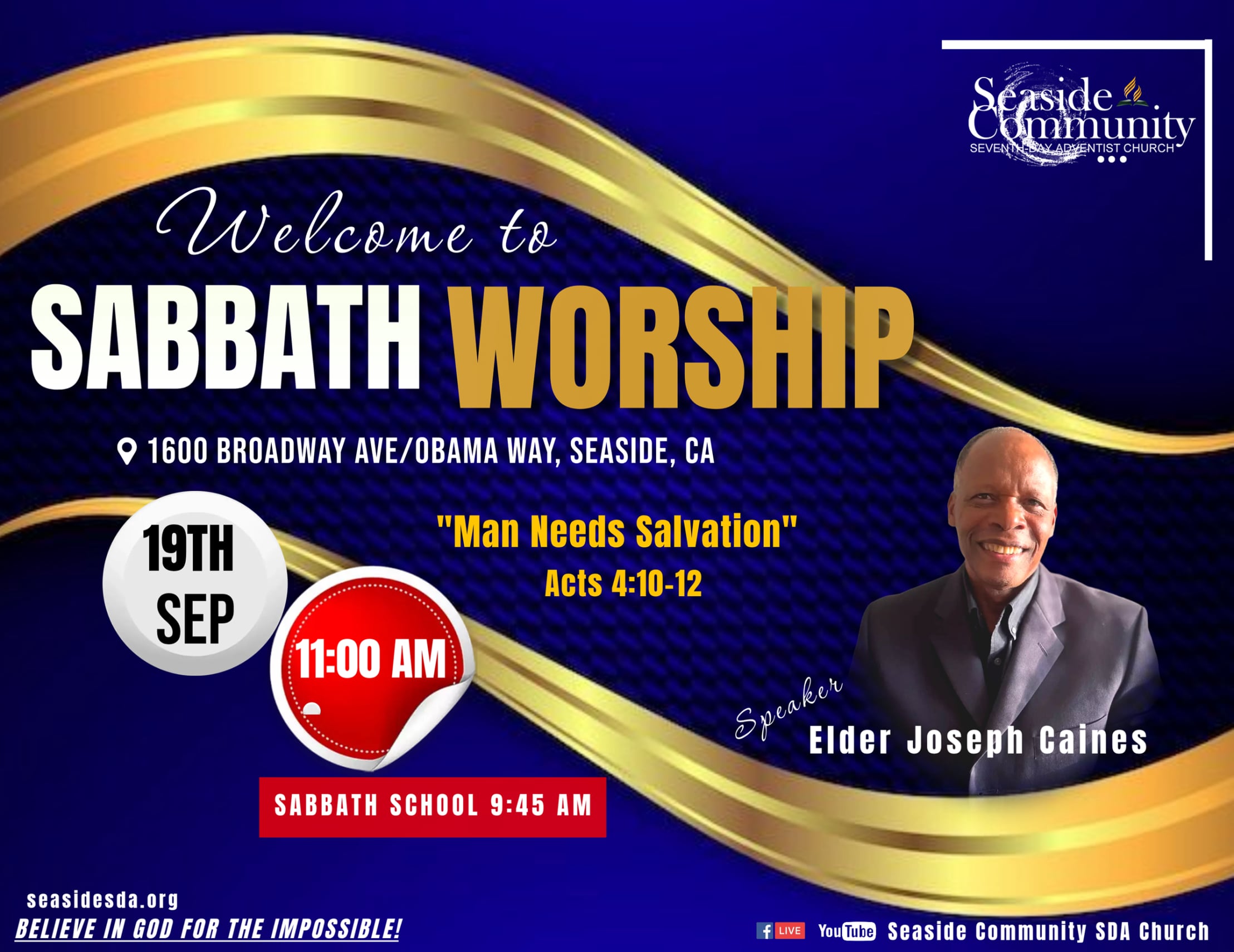 Seaside Community
SEVENTH-DAY ADVENTIST CHURCH

Welcome to
SABBATH WORSHIP

1600 BROADWAY AVE/OBAMA WAY, SEASIDE, CA

19TH
SEP

11:00 AM

"Man Needs Salvation"
Acts 4:10-12

Speaker
Elder Joseph Caines

SABBATH SCHOOL 9:45 AM

seasidesda.org
BELIEVE IN GOD FOR THE IMPOSSIBLE!

LIVE YouTube Seaside Community SDA Church